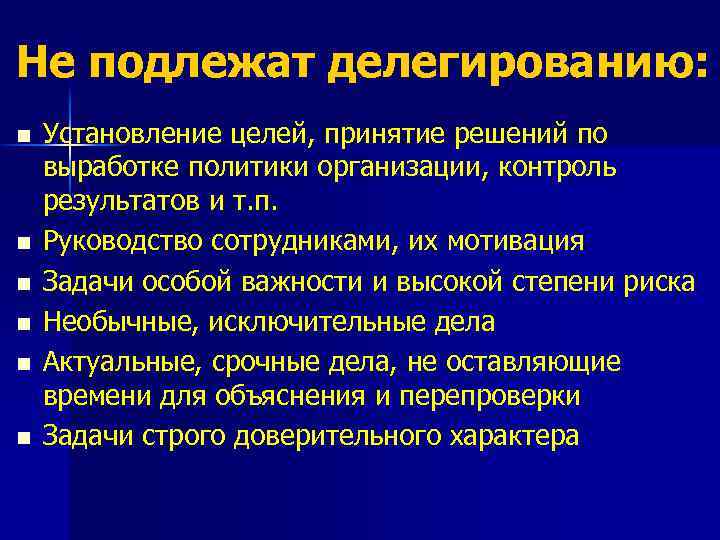 Не подлежат делегированию:

- Установление целей, принятие решений по выработке политики организации, контроль результатов и т.п.
- Руководство сотрудниками, их мотивация
- Задачи особой важности и высокой степени риска
- Необычные, исключительные дела
- Актуальные, срочные дела, не оставляющие времени для объяснения и перепроверки
- Задачи строго доверительного характера